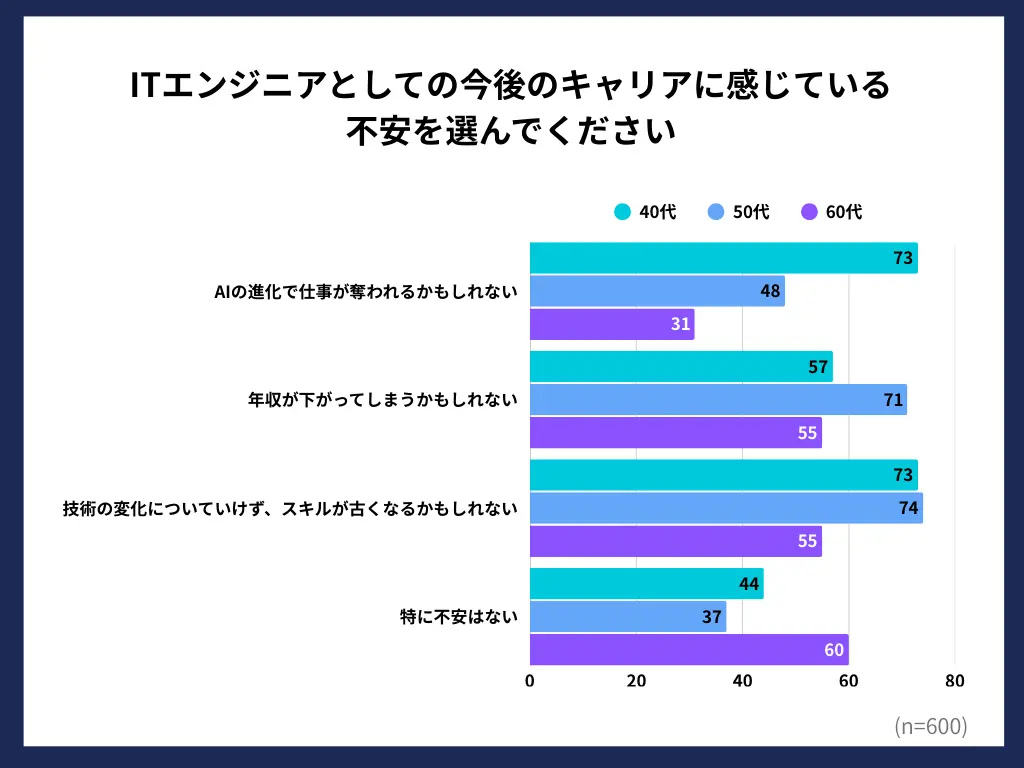 ITエンジニアとしての今後のキャリアに感じている不安を選んでください

40代　50代　60代

AIの進化で仕事が奪われるかもしれない
73
48
31

年収が下がってしまうかもしれない
57
71
55

技術の変化についていけず、スキルが古くなるかもしれない
73
74
55

特に不安はない
44
37
60

0　20　40　60　80

(n=600)